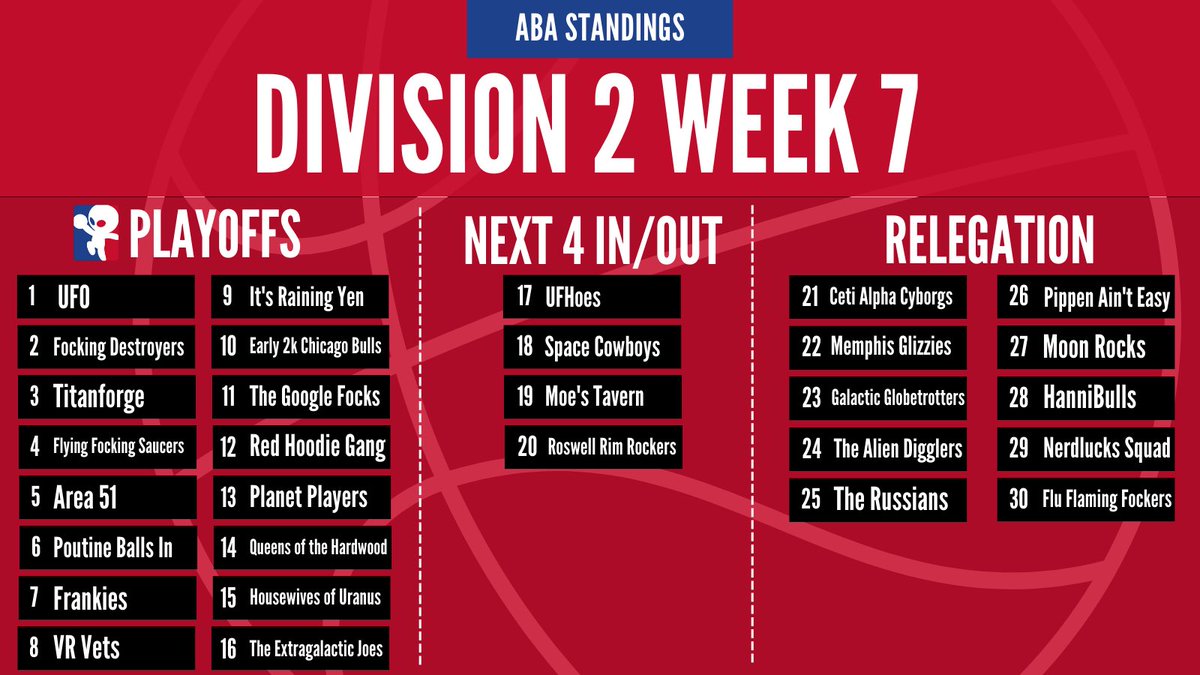 ABA STANDINGS

DIVISION 2 WEEK 7

PLAYOFFS

1 UFO
2 Focking Destroyers
3 Titanforge
4 Flying Focking Saucers
5 Area 51
6 Poutine Balls In
7 Frankies
8 VR Vets

9 It's Raining Yen
10 Early 2k Chicago Bulls
11 The Google Focks
12 Red Hoodie Gang
13 Planet Players
14 Queens of the Hardwood
15 Housewives of Uranus
16 The Extragalactic Joes

NEXT 4 IN/OUT

17 UFHoes
18 Space Cowboys
19 Moe's Tavern
20 Roswell Rim Rockers

RELEGATION

21 Ceti Alpha Cyborgs
22 Memphis Glizzies
23 Galactic Globetrotters
24 The Alien Digglers
25 The Russians

26 Pippen Ain't Easy
27 Moon Rocks
28 HanniBulls
29 Nerdlucks Squad
30 Flu Flaming Fockers